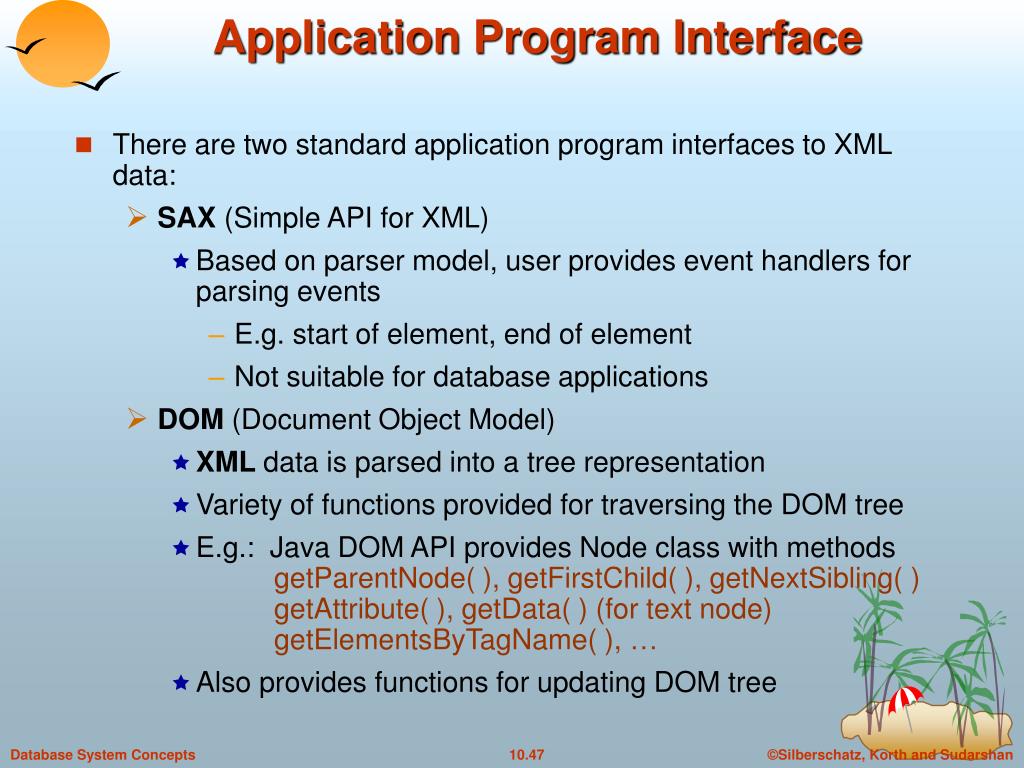 Application Program Interface

There are two standard application program interfaces to XML data:

SAX (Simple API for XML)

Based on parser model, user provides event handlers for parsing events

– E.g. start of element, end of element

– Not suitable for database applications

DOM (Document Object Model)

XML data is parsed into a tree representation

Variety of functions provided for traversing the DOM tree

E.g.: Java DOM API provides Node class with methods getParentNode( ), getFirstChild( ), getNextSibling( ) getAttribute( ), getData( ) (for text node) getElementsByTagName( ), …

Also provides functions for updating DOM tree

Database System Concepts

10.47

©Silberschatz, Korth and Sudarshan